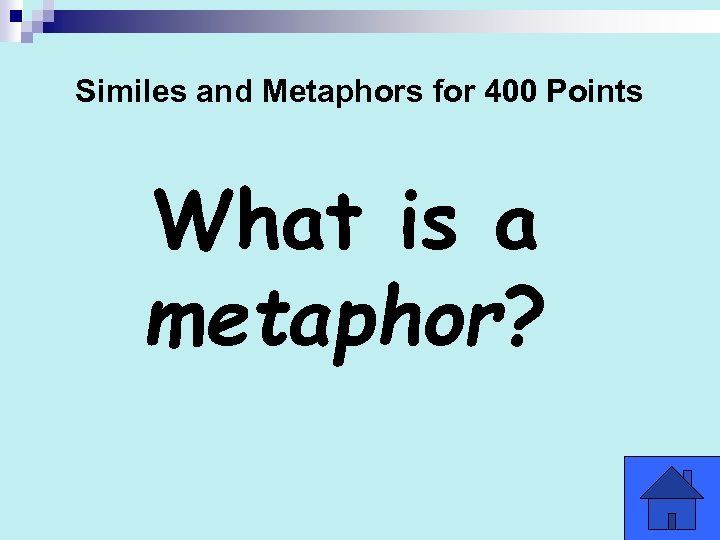 Similes and Metaphors for 400 Points

What is a metaphor?